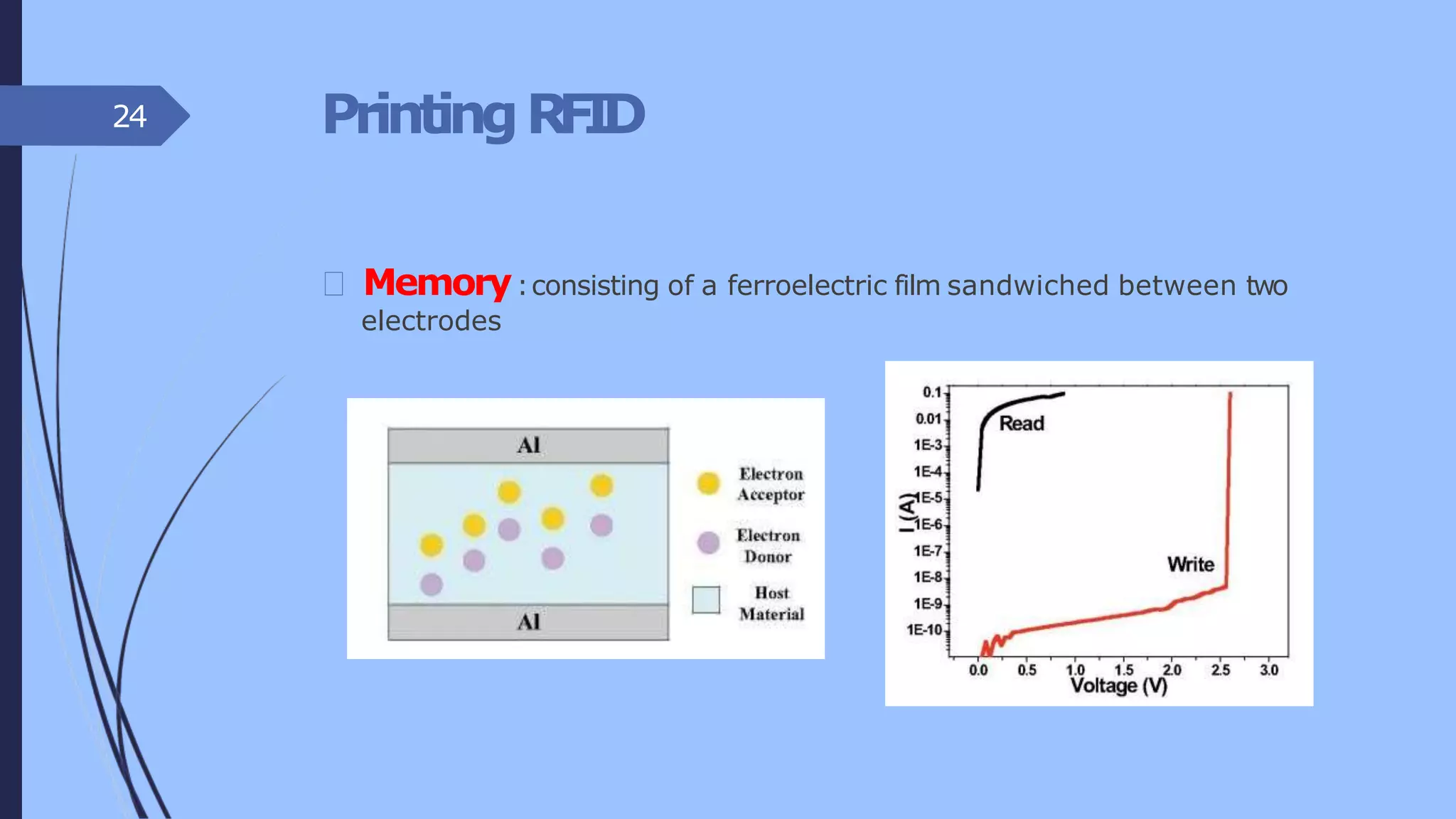 24

Printing RFID

Memory : consisting of a ferroelectric film sandwiched between two electrodes

Al

Al

Electron Acceptor

Electron Donor

Host Material

0.1
0.01
1E-3
1E-4
1E-5
1E-6
1E-7
1E-8
1E-9
1E-10

I (A)

Read

Write

0.0 0.5 1.0 1.5 2.0 2.5 3.0

Voltage (V)